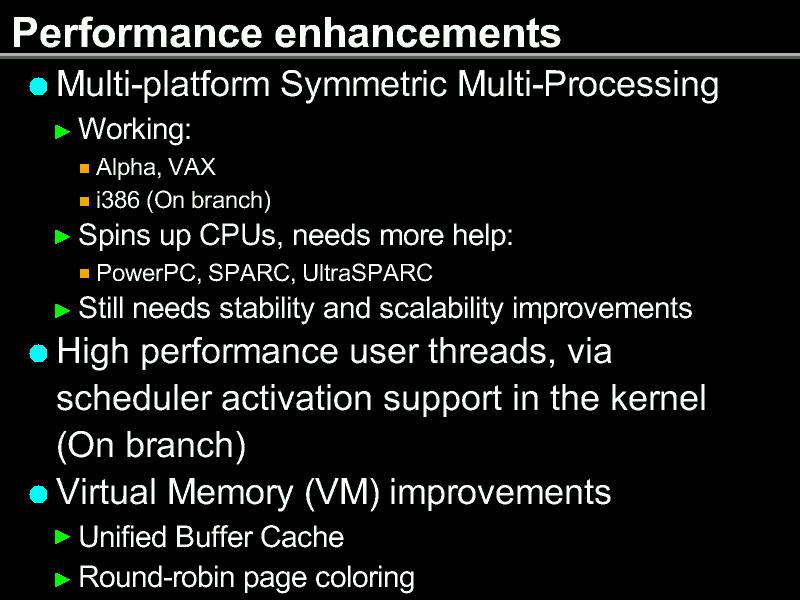 Performance enhancements

Multi-platform Symmetric Multi-Processing

Working:

Alpha, VAX

i386 (On branch)

Spins up CPUs, needs more help:

PowerPC, SPARC, UltraSPARC

Still needs stability and scalability improvements

High performance user threads, via scheduler activation support in the kernel (On branch)

Virtual Memory (VM) improvements

Unified Buffer Cache

Round-robin page coloring